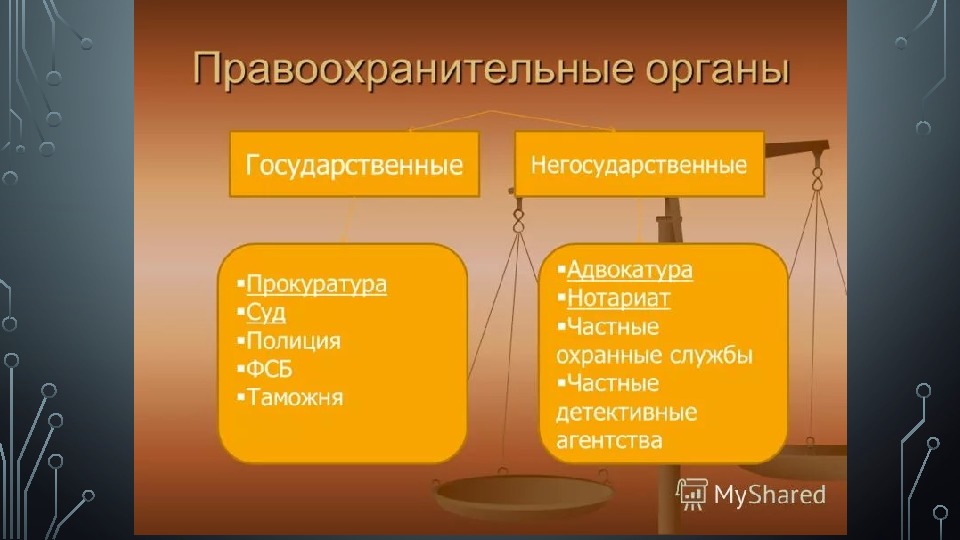 Правоохранительные органы

Государственные

Негосударственные

▪Прокуратура
▪Суд
▪Полиция
▪ФСБ
▪Таможня

▪Адвокатура
▪Нотариат
▪Частные охранные службы
▪Частные детективные агентства

MyShared